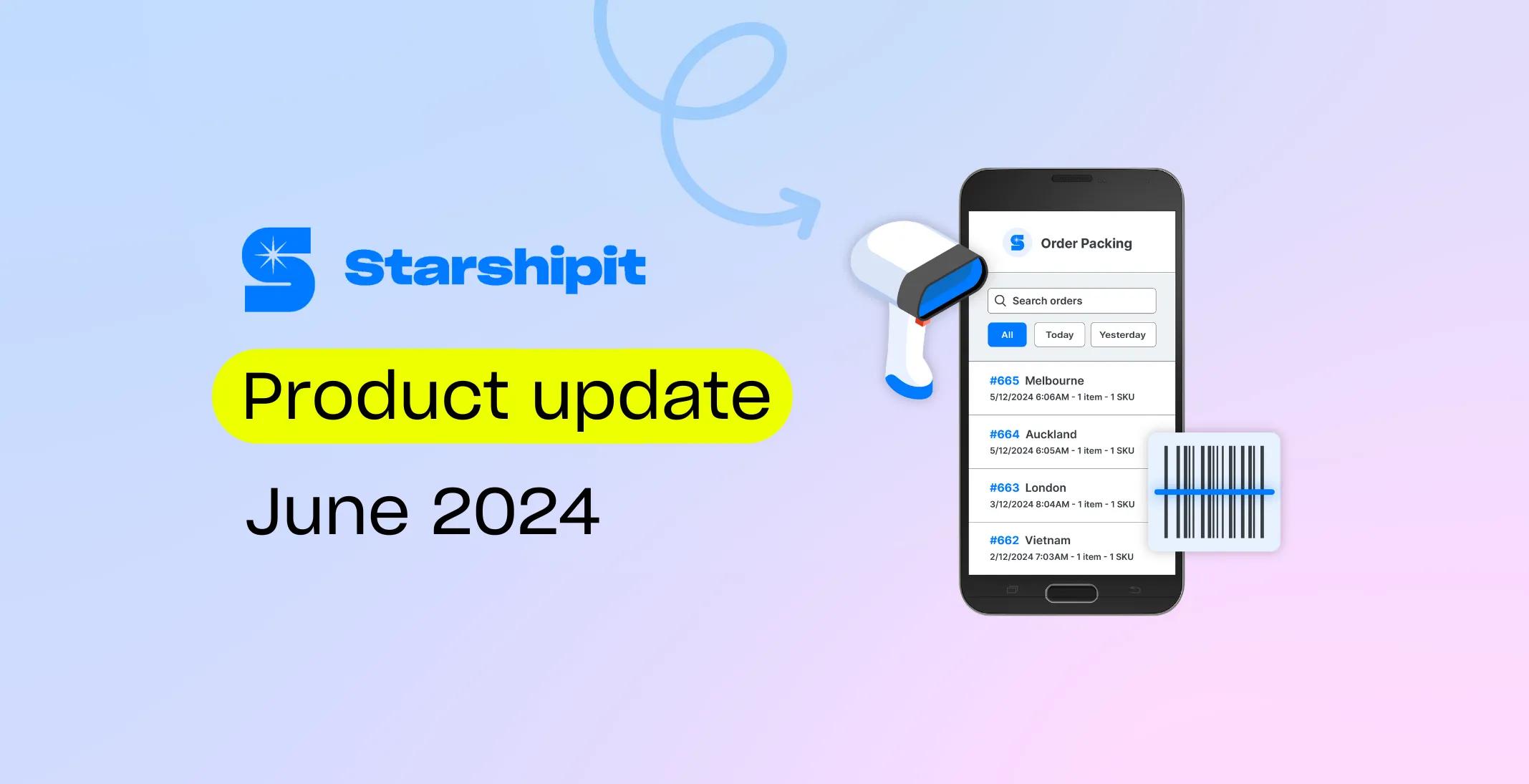 Starshipit

Product update

June 2024

Order Packing

Search orders

All Today Yesterday

#665 Melbourne
5/12/2024 6:06AM - 1 item - 1 SKU

#664 Auckland
5/12/2024 6:05AM - 1 item - 1 SKU

#663 London
3/12/2024 8:04AM - 1 item - 1 SKU

#662 Vietnam
2/12/2024 7:03AM - 1 item - 1 SKU